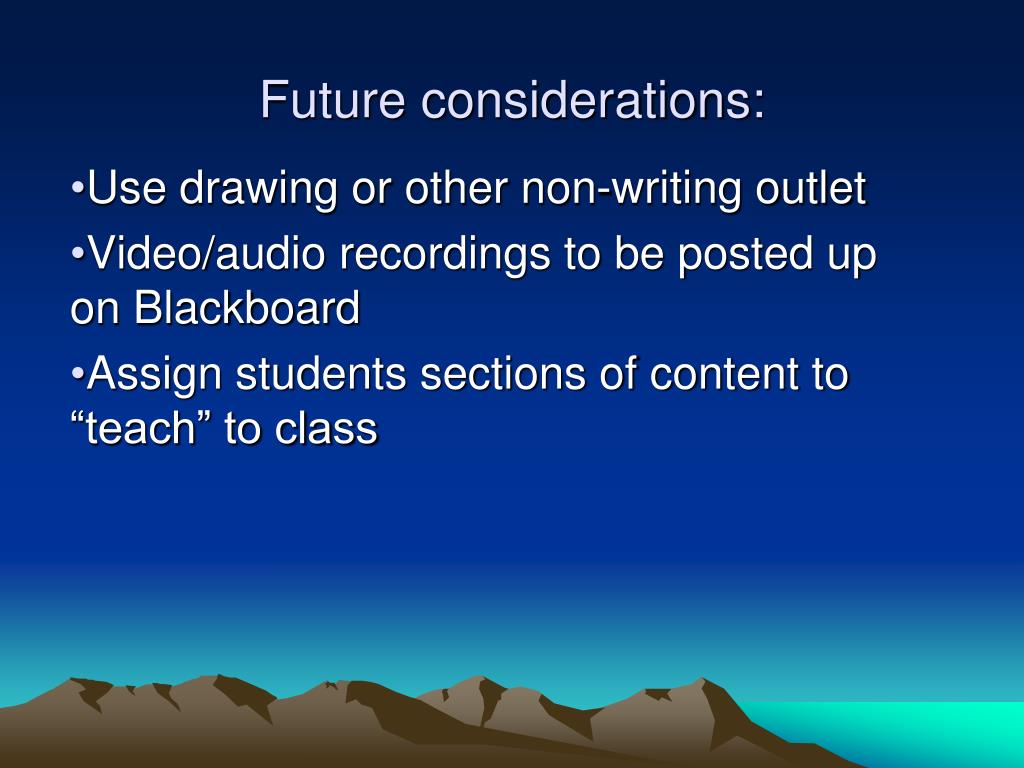 Future considerations:

•Use drawing or other non-writing outlet

•Video/audio recordings to be posted up on Blackboard

•Assign students sections of content to “teach” to class